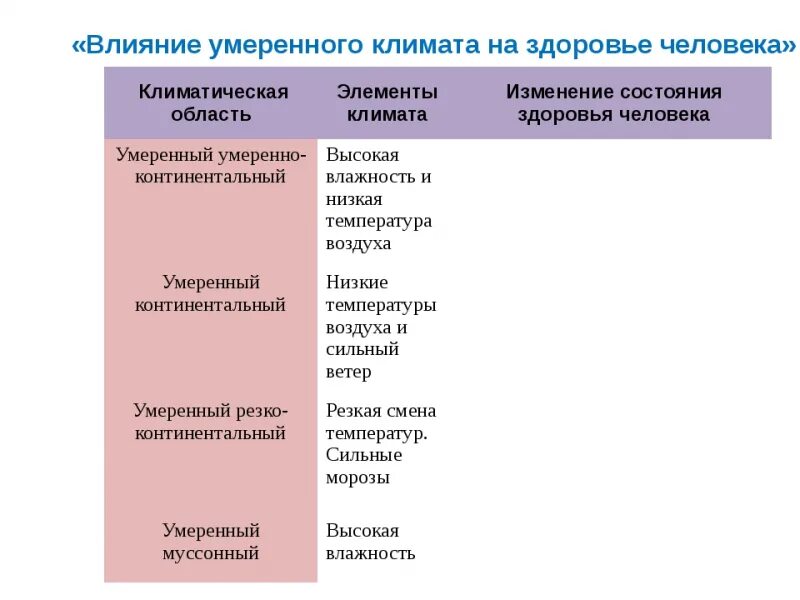 «Влияние умеренного климата на здоровье человека»

| Климатическая область | Элементы климата | Изменение состояния здоровья человека |
|---|---|---|
| Умеренный умеренно-континентальный | Высокая влажность и низкая температура воздуха | |
| Умеренный континентальный | Низкие температуры воздуха и сильный ветер | |
| Умеренный резко-континентальный | Резкая смена температур. Сильные морозы | |
| Умеренный муссонный | Высокая влажность | |